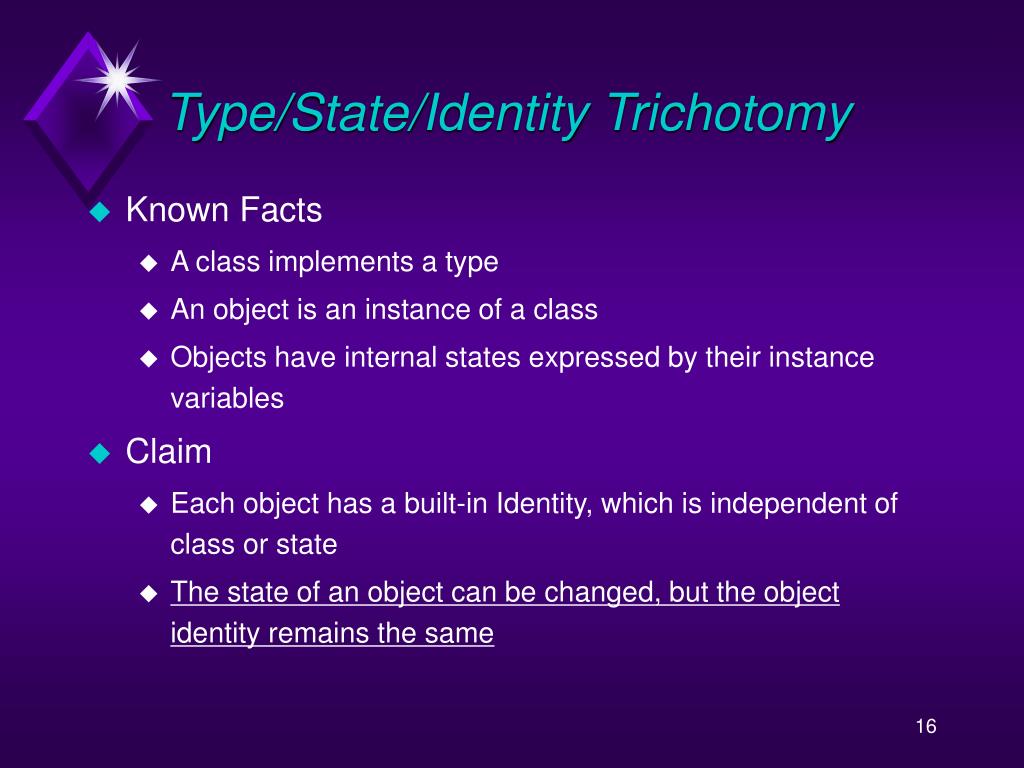 Type/State/Identity Trichotomy

Known Facts

A class implements a type

An object is an instance of a class

Objects have internal states expressed by their instance variables

Claim

Each object has a built-in Identity, which is independent of class or state

The state of an object can be changed, but the object identity remains the same

16